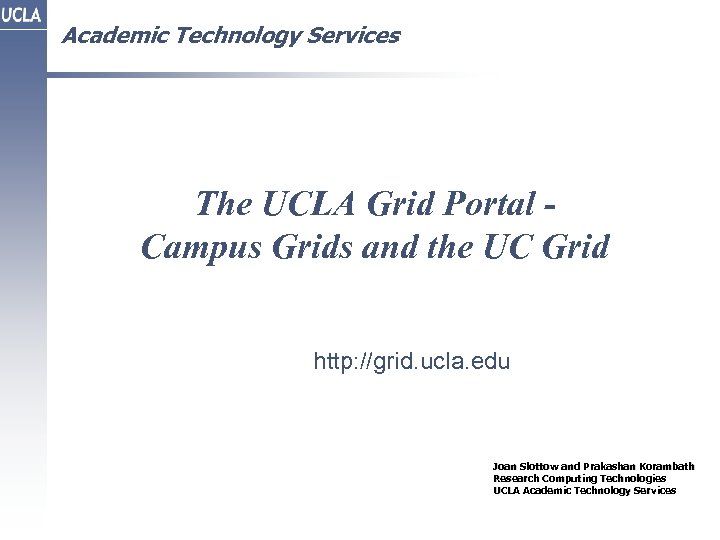 UCLA

Academic Technology Services

The UCLA Grid Portal - Campus Grids and the UC Grid

http://grid.ucla.edu

Joan Slottow and Prakashan Korambath
Research Computing Technologies
UCLA Academic Technology Services